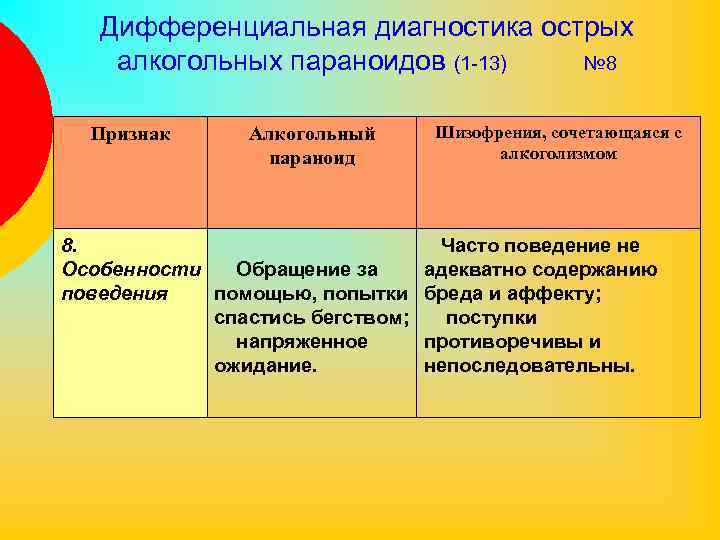 Дифференциальная диагностика острых алкогольных параноидов (1-13) №8

| Признак | Алкогольный параноид | Шизофрения, сочетающаяся с алкоголизмом |
|---|---|---|
| 8. Особенности поведения | Обращение за помощью, попытки спастись бегством; напряженное ожидание. | Часто поведение не адекватно содержанию бреда и аффекту; поступки противоречивы и непоследовательны. |